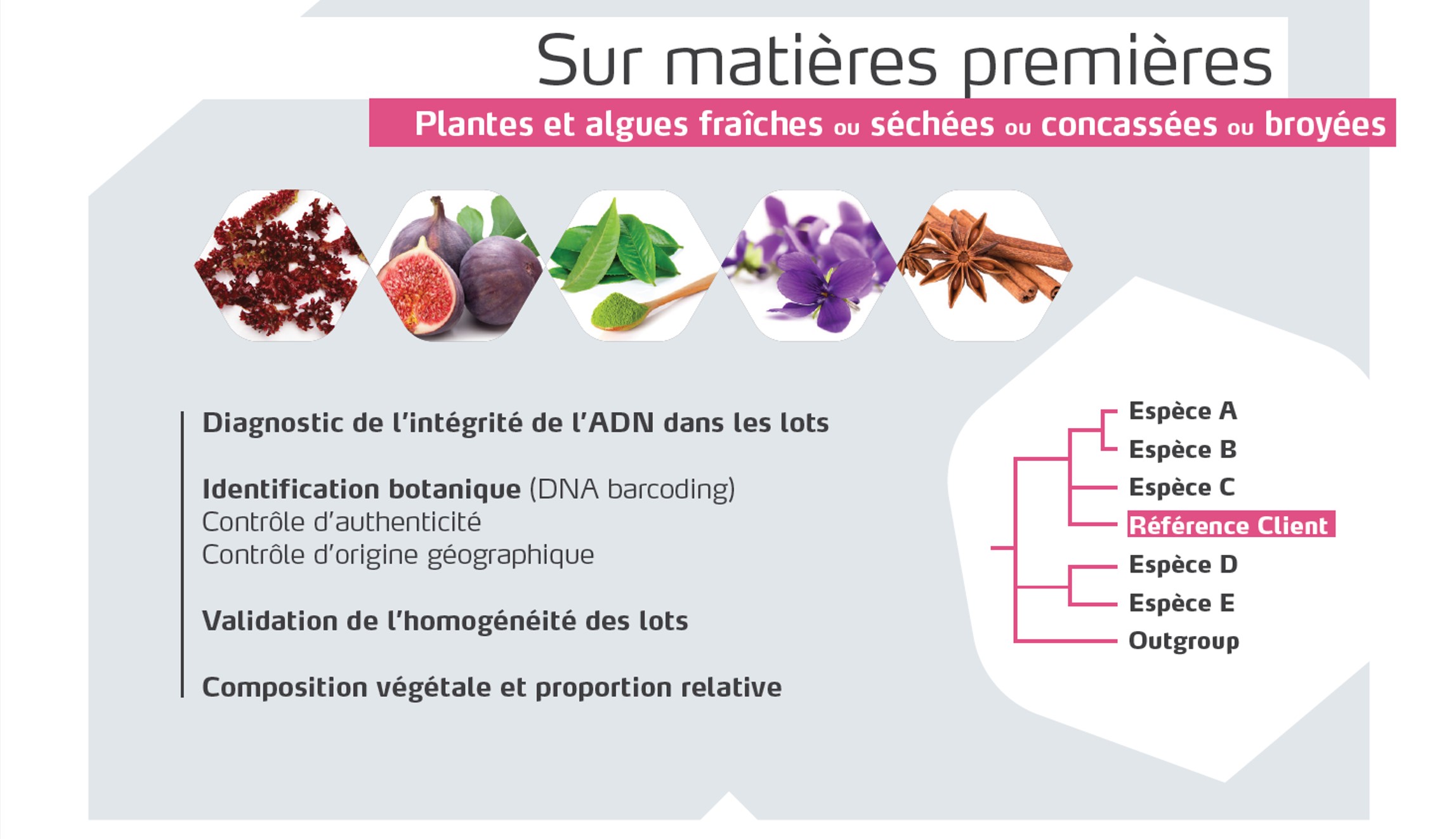 Sur matières premières

Plantes et algues fraîches ou séchées ou concassées ou broyées

Diagnostic de l'intégrité de l'ADN dans les lots

Identification botanique (DNA barcoding)
Contrôle d'authenticité
Contrôle d'origine géographique

Validation de l'homogénéité des lots

Composition végétale et proportion relative

Espèce A
Espèce B
Espèce C
Référence Client
Espèce D
Espèce E
Outgroup